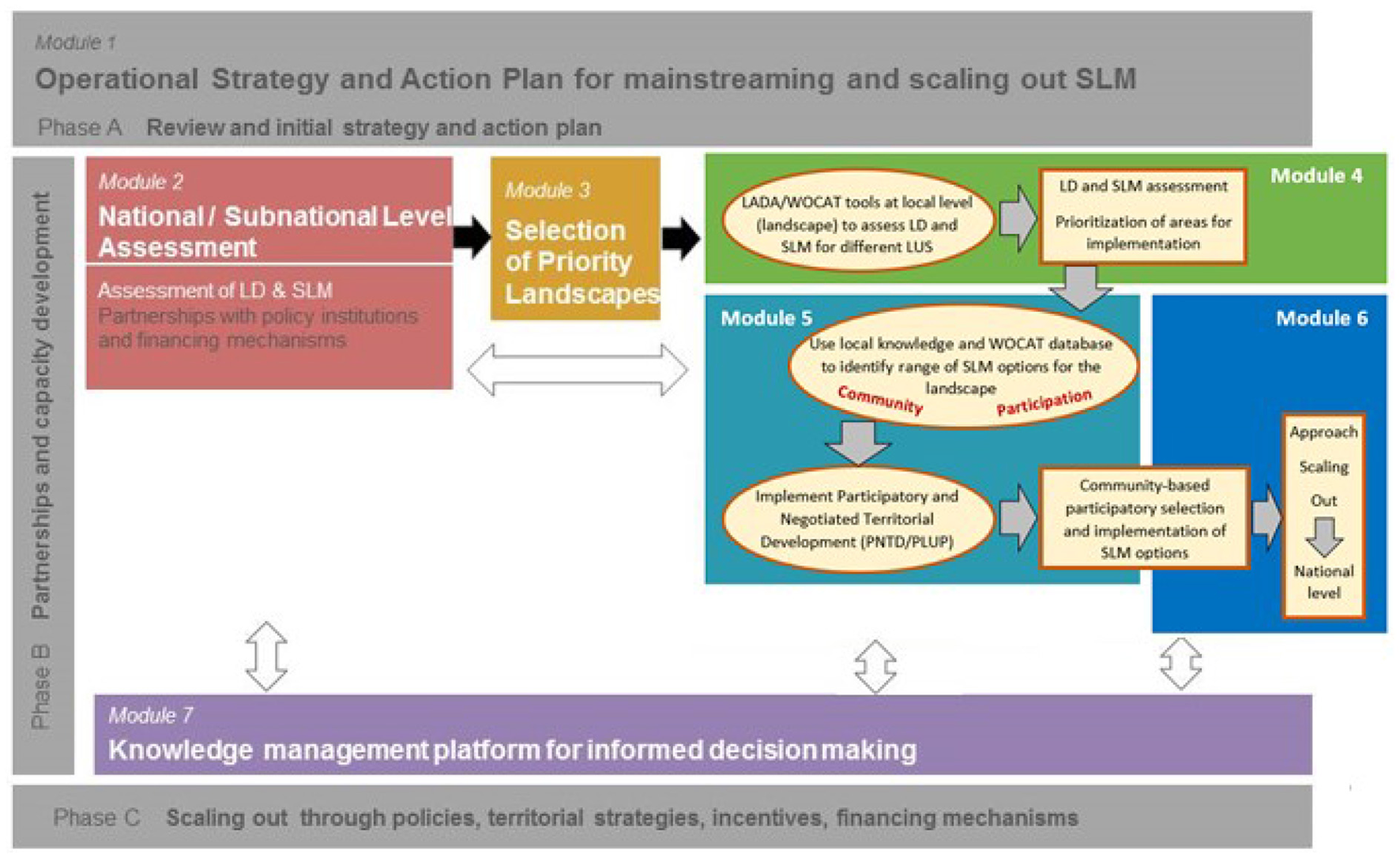 Module 1
Operational Strategy and Action Plan for mainstreaming and scaling out SLM
Phase A Review and initial strategy and action plan

Phase B Partnerships and capacity development

Module 2
National / Subnational Level Assessment
Assessment of LD & SLM
Partnerships with policy institutions and financing mechanisms

Module 3
Selection of Priority Landscapes

Module 4
LADA/WOCAT tools at local level (landscape) to assess LD and SLM for different LUS
LD and SLM assessment
Prioritization of areas for implementation

Module 5
Use local knowledge and WOCAT database to identify range of SLM options for the landscape
Community Participation
Implement Participatory and Negotiated Territorial Development (PNTD/PLUP)
Community-based participatory selection and implementation of SLM options

Module 6
Approach
Scaling
Out
National level

Module 7
Knowledge management platform for informed decision making

Phase C Scaling out through policies, territorial strategies, incentives, financing mechanisms